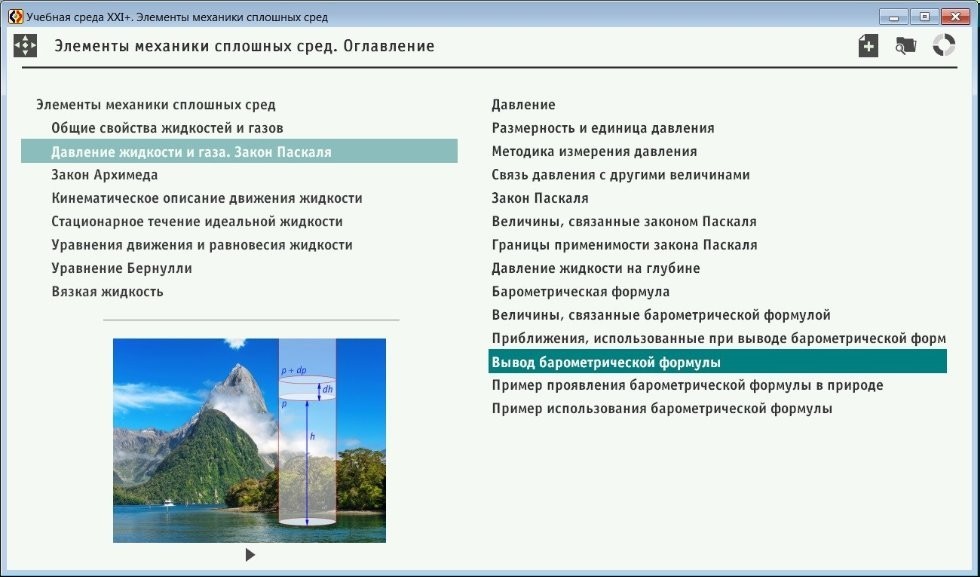 Учебная среда XXI+. Элементы механики сплошных сред

Элементы механики сплошных сред. Оглавление

Элементы механики сплошных сред
Общие свойства жидкостей и газов
Давление жидкости и газа. Закон Паскаля
Закон Архимеда
Кинематическое описание движения жидкости
Стационарное течение идеальной жидкости
Уравнения движения и равновесия жидкости
Уравнение Бернулли
Вязкая жидкость

$p + dp$
$dh$
$p$
$h$

Давление
Размерность и единица давления
Методика измерения давления
Связь давления с другими величинами
Закон Паскаля
Величины, связанные законом Паскаля
Границы применимости закона Паскаля
Давление жидкости на глубине
Барометрическая формула
Величины, связанные барометрической формулой
Приближения, использованные при выводе барометрической форм
Вывод барометрической формулы
Пример проявления барометрической формулы в природе
Пример использования барометрической формулы